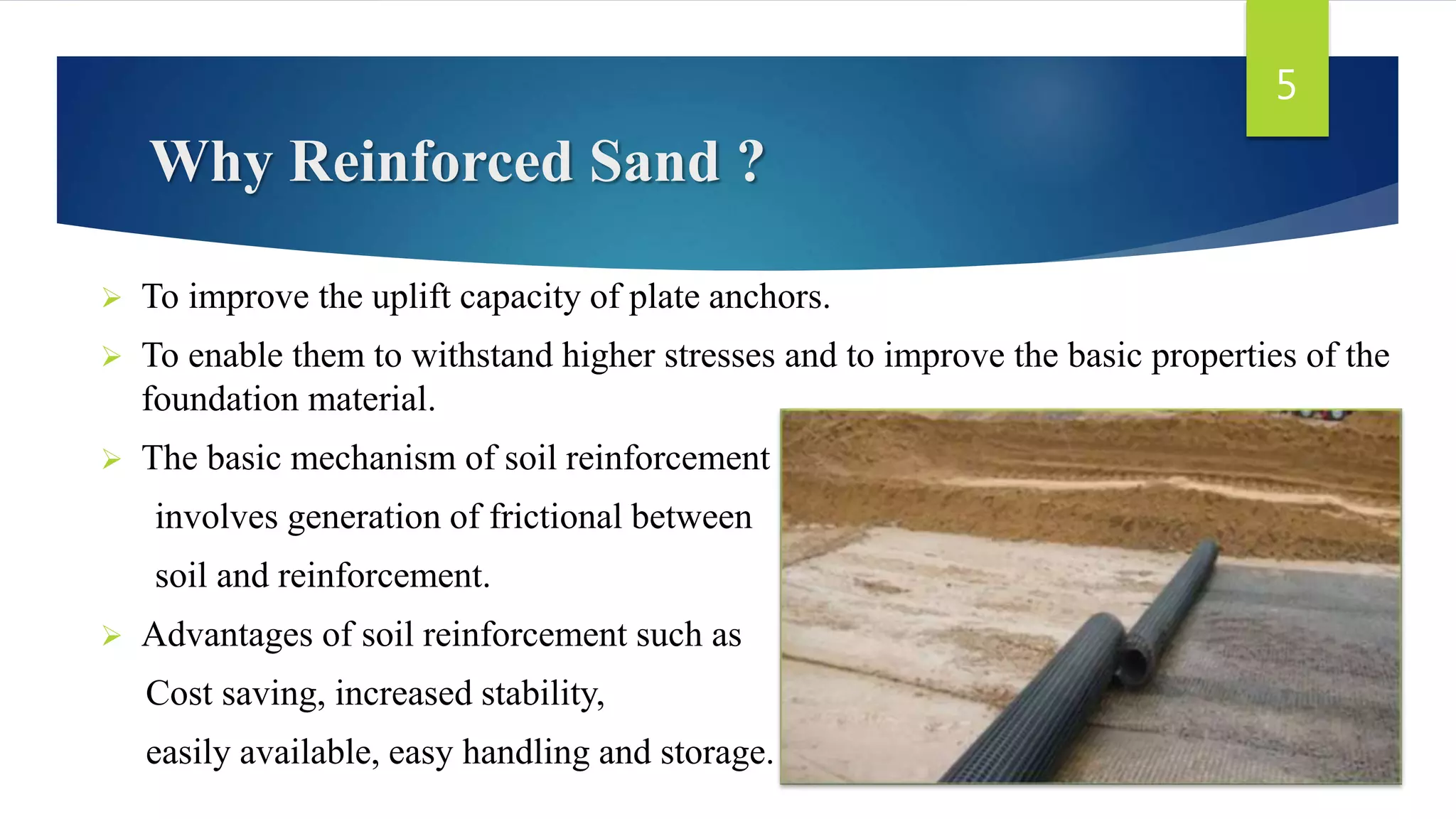 5

Why Reinforced Sand ?

➢ To improve the uplift capacity of plate anchors.

➢ To enable them to withstand higher stresses and to improve the basic properties of the foundation material.

➢ The basic mechanism of soil reinforcement involves generation of frictional between soil and reinforcement.

➢ Advantages of soil reinforcement such as Cost saving, increased stability, easily available, easy handling and storage.